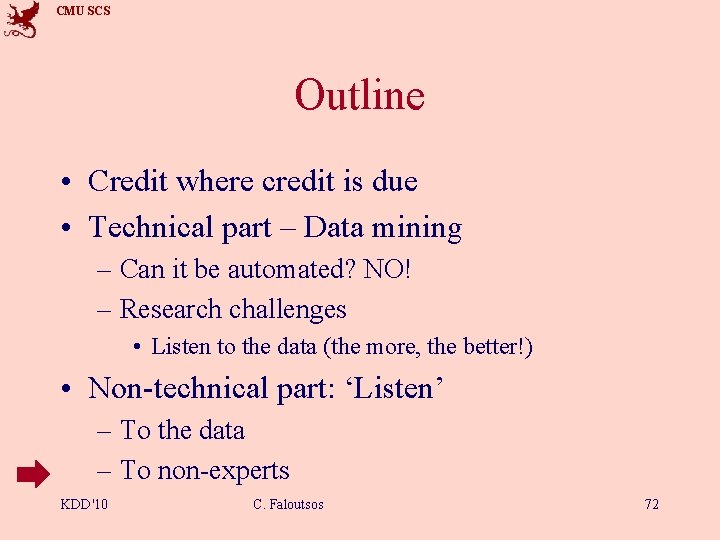 CMU SCS

Outline

• Credit where credit is due
• Technical part – Data mining
– Can it be automated? NO!
– Research challenges
• Listen to the data (the more, the better!)
• Non-technical part: ‘Listen’
– To the data
– To non-experts

KDD'10 C. Faloutsos 72